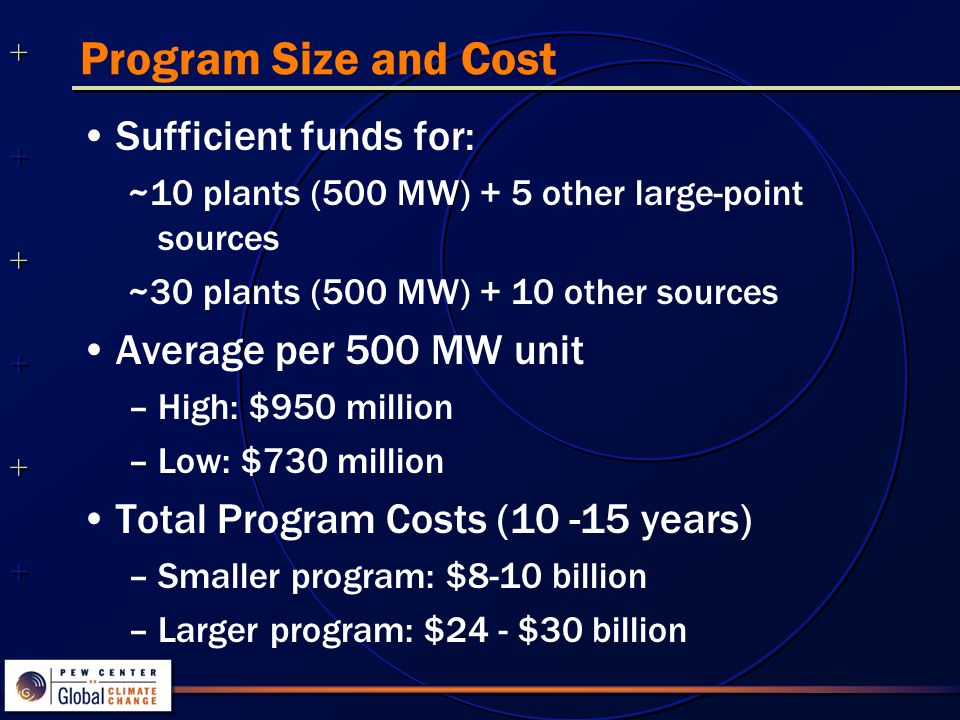 Program Size and Cost

• Sufficient funds for:

~10 plants (500 MW) + 5 other large-point sources

~30 plants (500 MW) + 10 other sources

• Average per 500 MW unit

– High: \$950 million

– Low: \$730 million

• Total Program Costs (10 -15 years)

– Smaller program: \$8-10 billion

– Larger program: \$24 - \$30 billion

PEW CENTER ON Global CLIMATE CHANGE